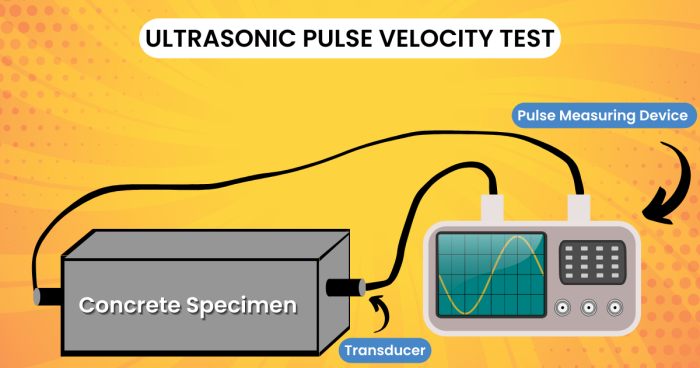 ULTRASONIC PULSE VELOCITY TEST

Pulse Measuring Device

Concrete Specimen

Transducer